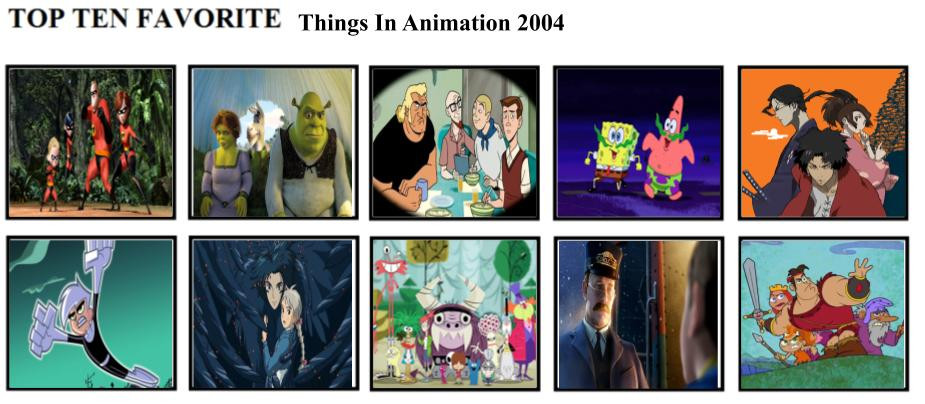 TOP TEN FAVORITE Things In Animation 2004